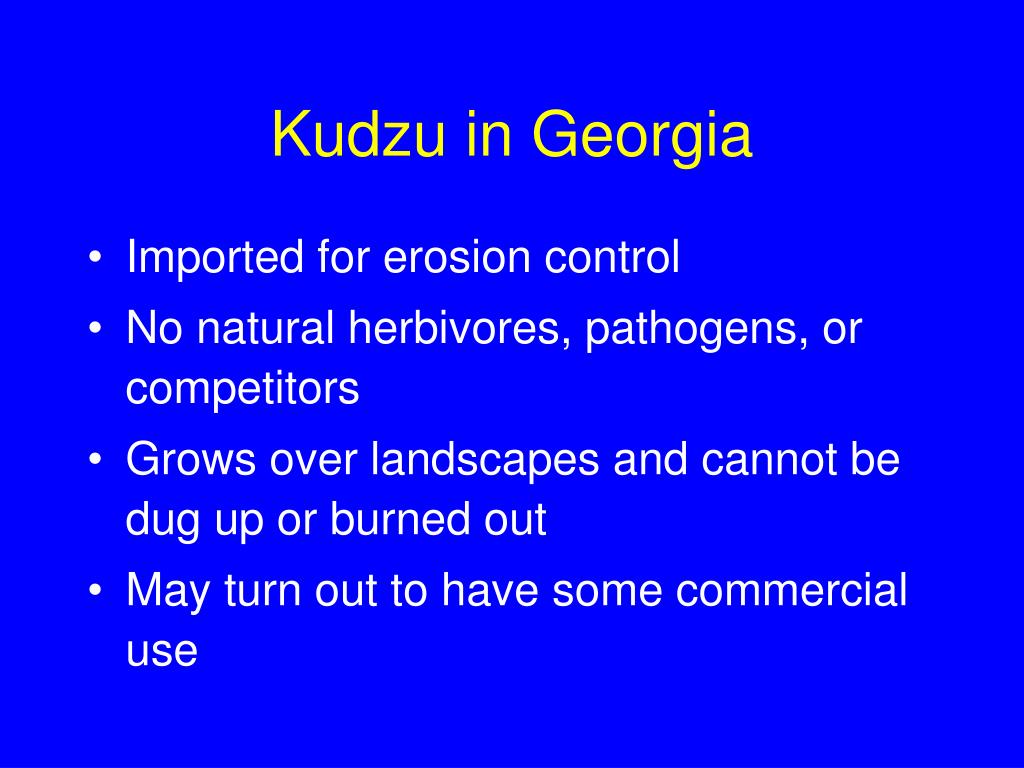 Kudzu in Georgia

• Imported for erosion control
• No natural herbivores, pathogens, or competitors
• Grows over landscapes and cannot be dug up or burned out
• May turn out to have some commercial use